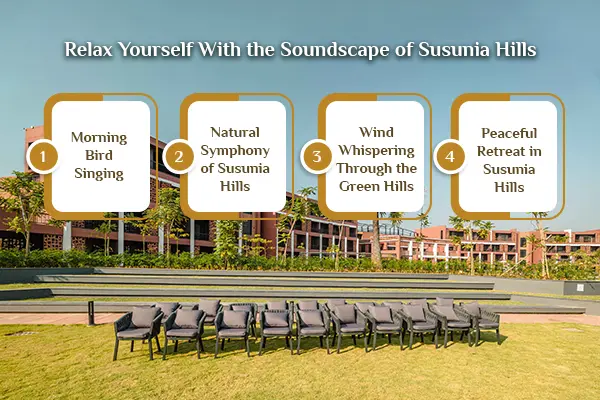 Relax Yourself With the Soundscape of Susunia Hills

1
Morning Bird Singing

2
Natural Symphony of Susunia Hills

3
Wind Whispering Through the Green Hills

4
Peaceful Retreat in Susunia Hills